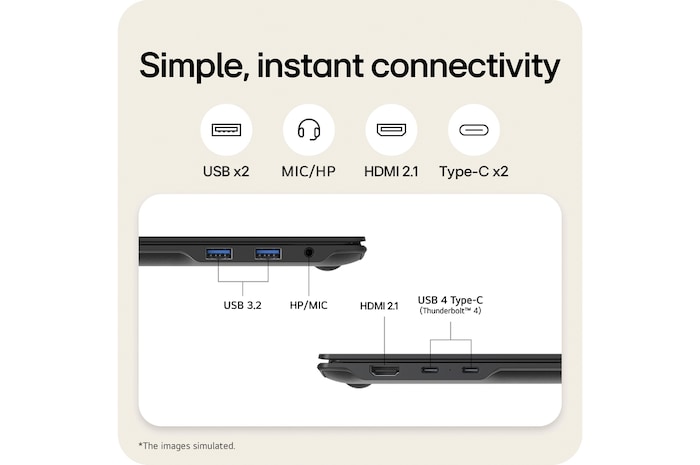 Simple, instant connectivity

USB x2
MIC/HP
HDMI 2.1
Type-C x2

USB 3.2
HP/MIC
HDMI 2.1
USB 4 Type-C
(Thunderbolt™ 4)

*The images simulated.